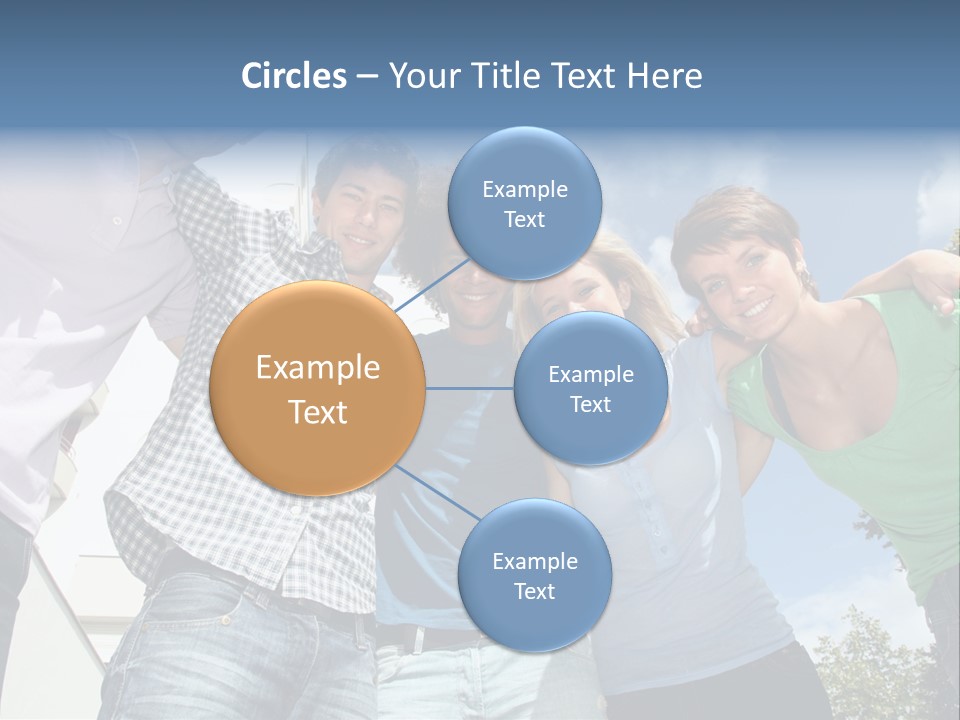 Circles – Your Title Text Here

Example Text

Example Text

Example Text

Example Text